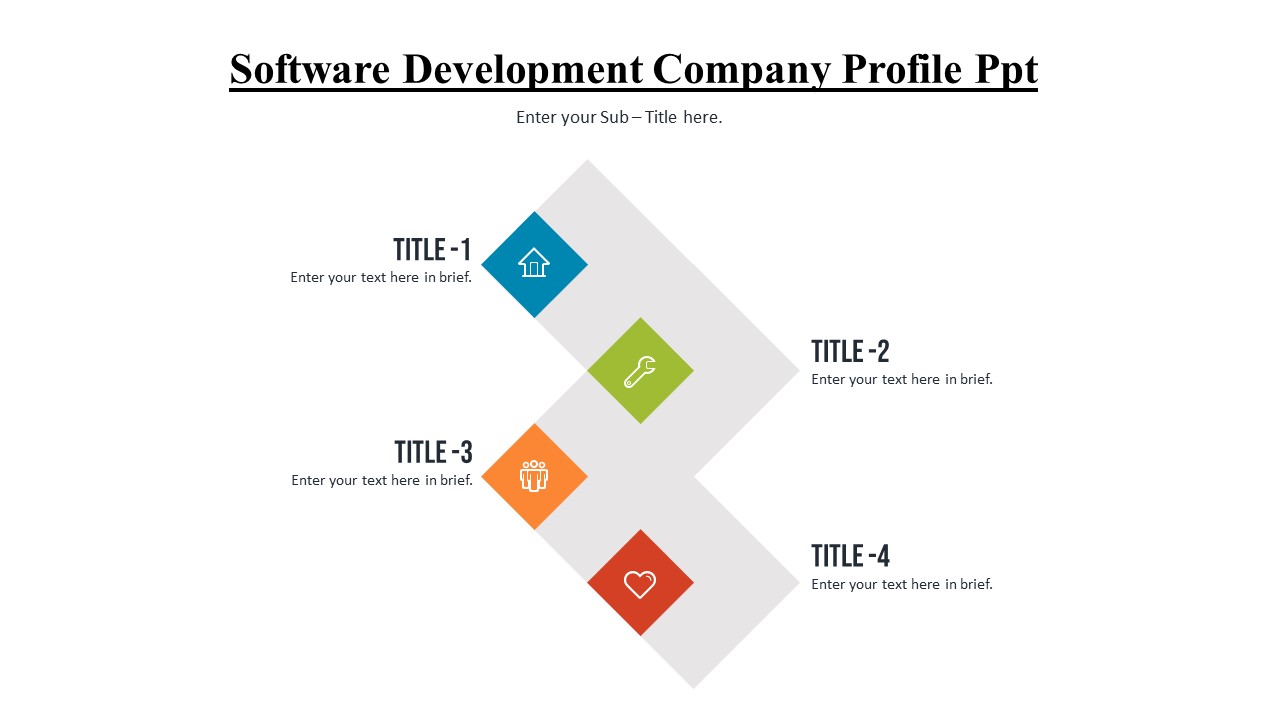 Software Development Company Profile Ppt

Enter your Sub – Title here.

TITLE -1
Enter your text here in brief.

TITLE -2
Enter your text here in brief.

TITLE -3
Enter your text here in brief.

TITLE -4
Enter your text here in brief.